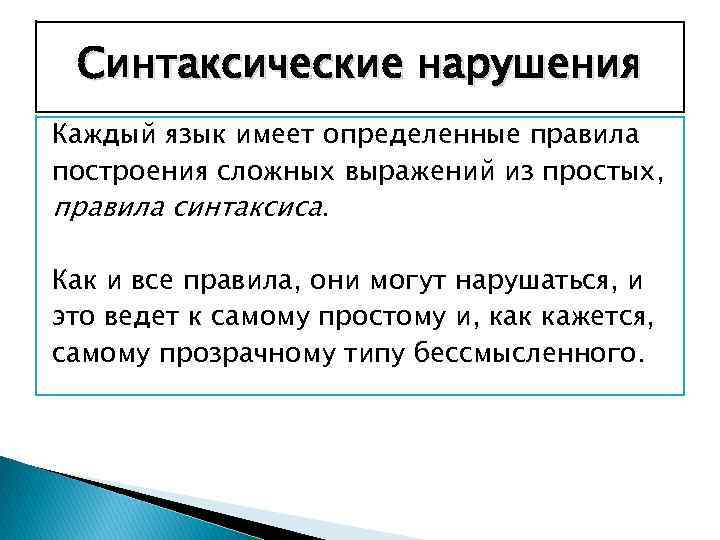 Синтаксические нарушения

Каждый язык имеет определенные правила построения сложных выражений из простых, правила синтаксиса.

Как и все правила, они могут нарушаться, и это ведет к самому простому и, как кажется, самому прозрачному типу бессмысленного.